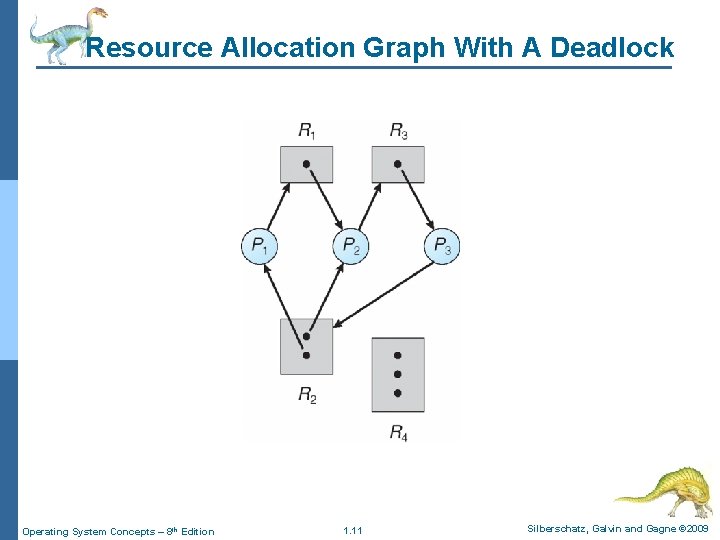 Resource Allocation Graph With A Deadlock

$R_1$ $R_3$

$P_1$ $P_2$ $P_3$

$R_2$

$R_4$

Operating System Concepts – 8th Edition 1.11 Silberschatz, Galvin and Gagne ©2009